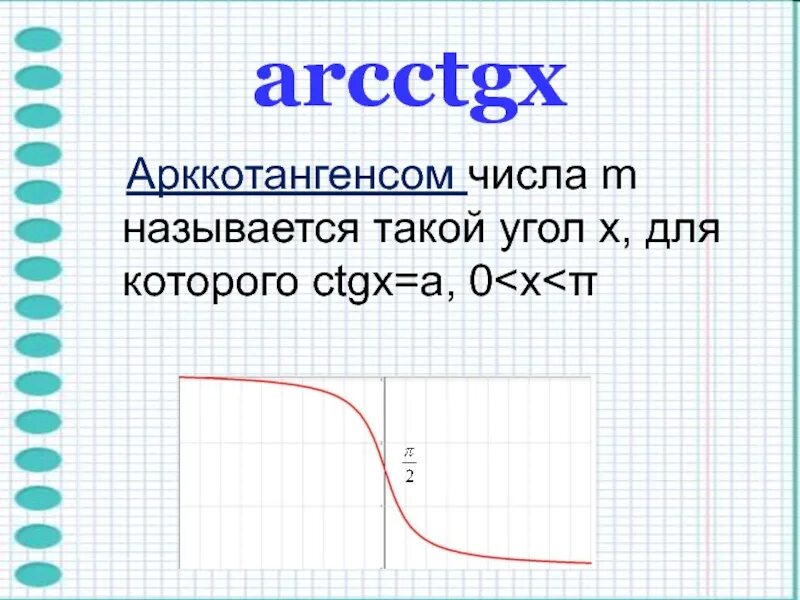 arcctgx

Арккотангенсом числа m называется такой угол x, для которого ctgx=a, 0<x<π

$\frac{\pi}{2}$